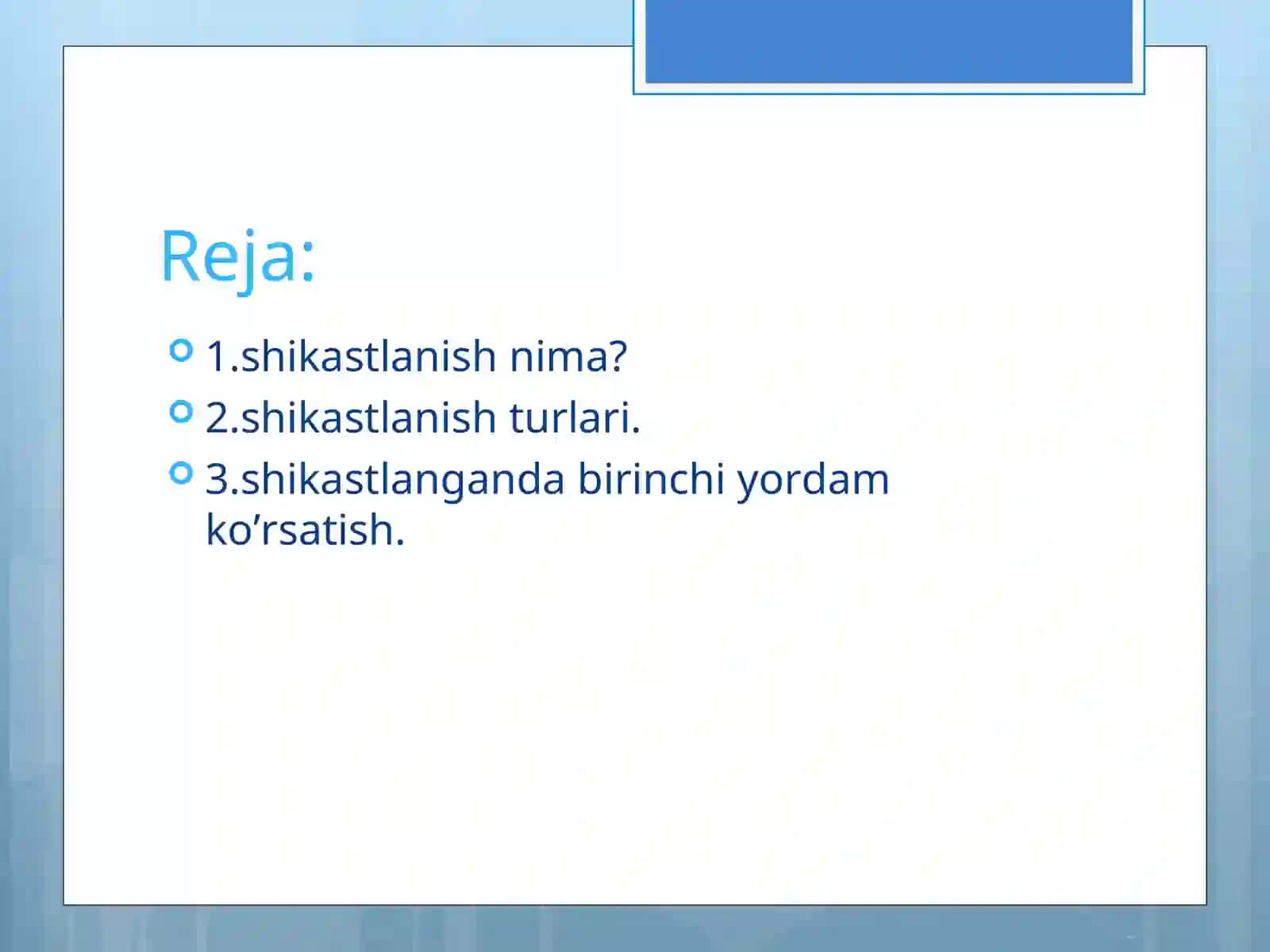 Reja:

1.shikastlanish nima?
2.shikastlanish turlari.
3.shikastlanganda birinchi yordam ko’rsatish.